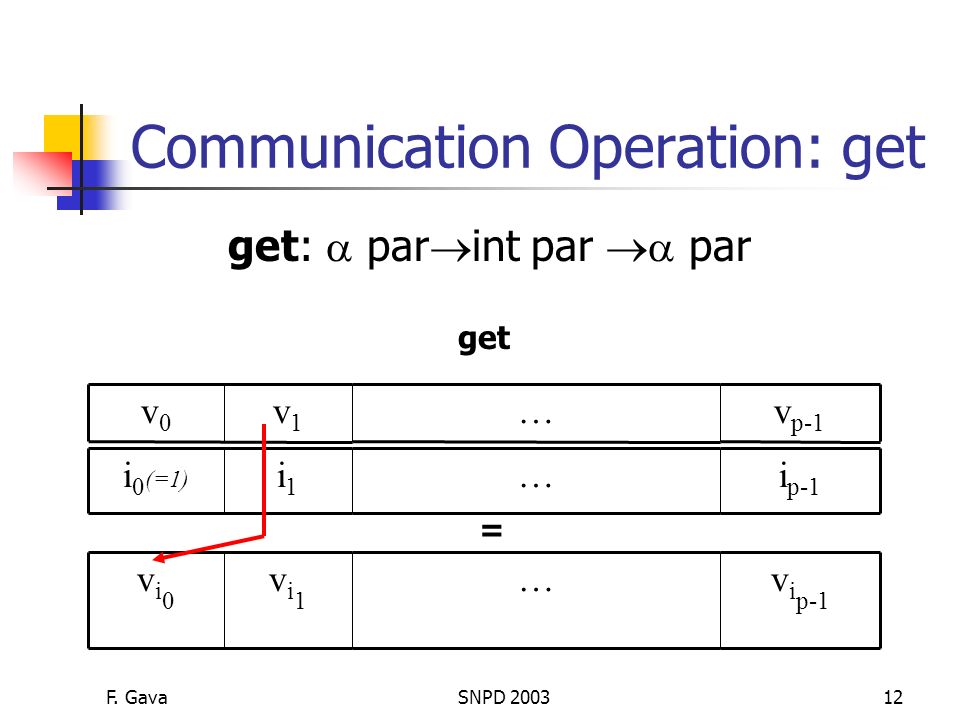 Communication Operation: get

**get**: $\alpha$ par$\rightarrow$int par $\rightarrow\alpha$ par

**get**

| $v_0$ | $v_1$ | … | $v_{p-1}$ |
|---|---|---|---|

| $i_0$(=1) | $i_1$ | … | $i_{p-1}$ |
|---|---|---|---|

=

| $v_{i_0}$ | $v_{i_1}$ | … | $v_{i_{p-1}}$ |
|---|---|---|---|

F. Gava SNPD 2003 12